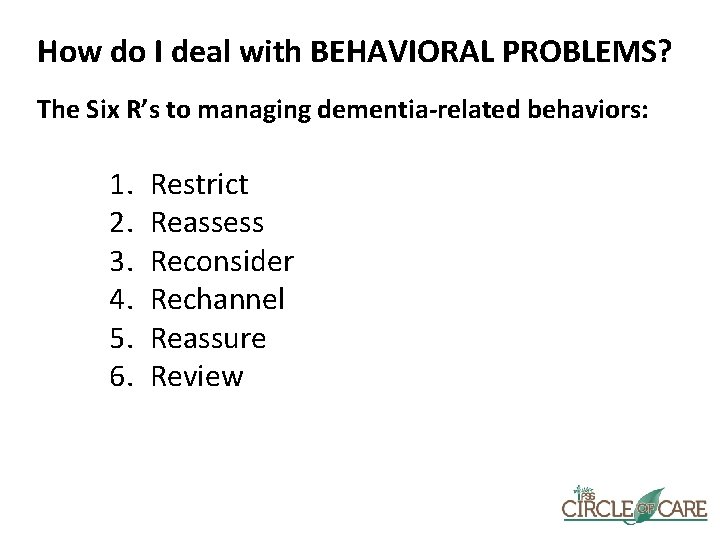 How do I deal with BEHAVIORAL PROBLEMS?

The Six R's to managing dementia-related behaviors:

1. Restrict
2. Reassess
3. Reconsider
4. Rechannel
5. Reassure
6. Review

PSS CIRCLE OF CARE